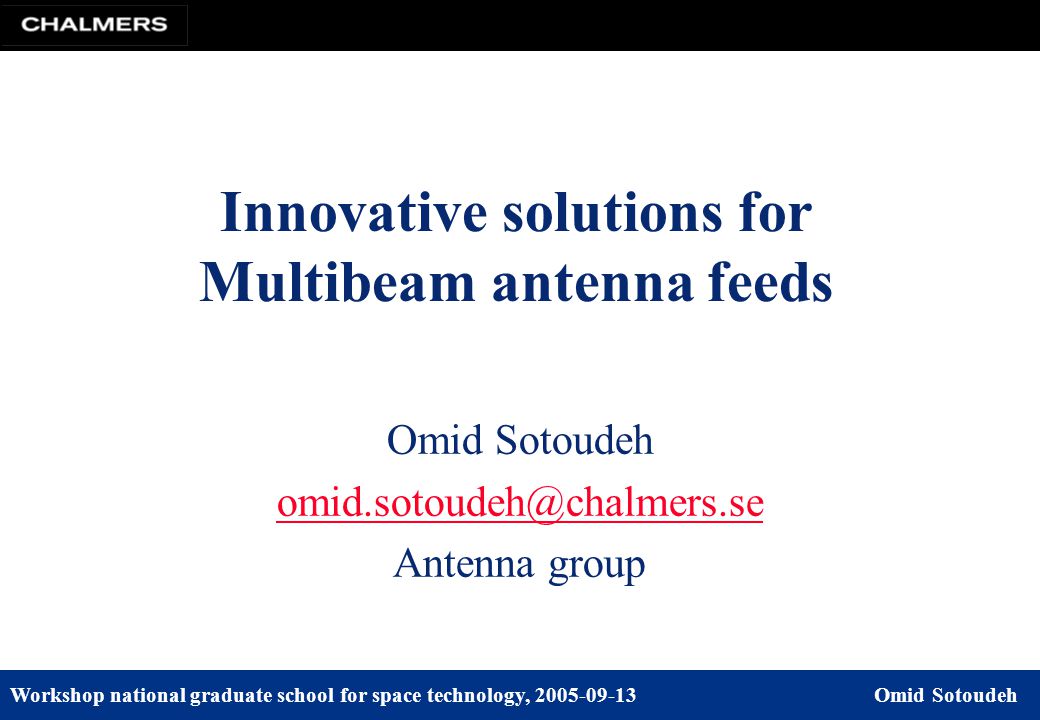 CHALMERS

Innovative solutions for Multibeam antenna feeds

Omid Sotoudeh

omid.sotoudeh@chalmers.se

Antenna group

Workshop national graduate school for space technology, 2005-09-13 Omid Sotoudeh